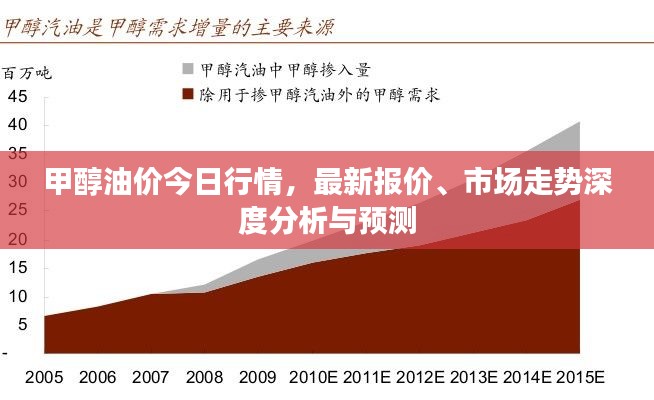 甲醇汽油是甲醇需求增量的主要来源

百万吨

甲醇汽油中甲醇掺入量

除用于掺甲醇汽油外的甲醇需求

45
40
35
30
25
20
15
10
5
-

甲醇油价今日行情，最新报价、市场走势深度分析与预测

2005 2006 2007 2008 2009 2010E 2011E 2012E 2013E 2014E 2015E